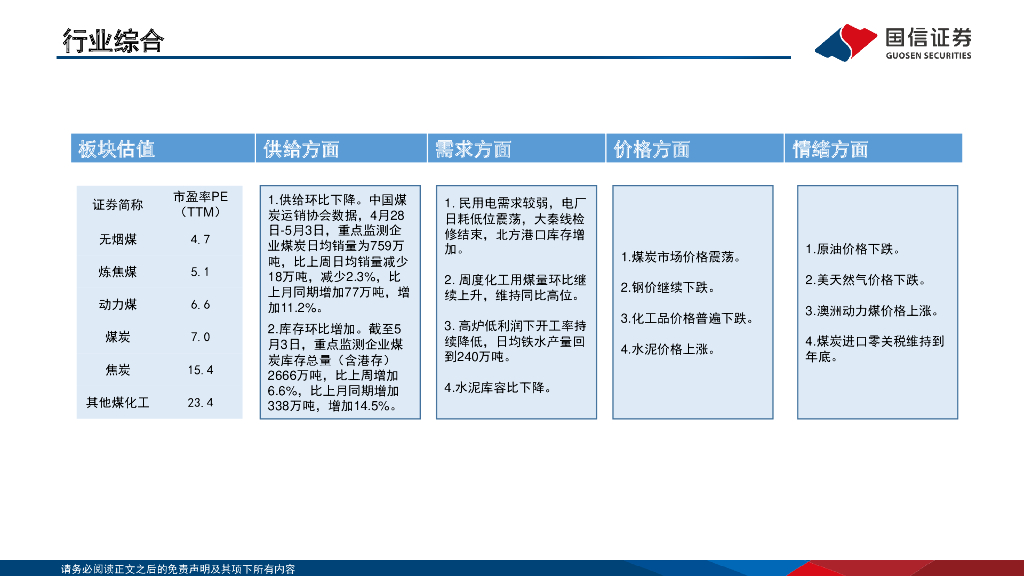 行业综合

国信证券
GUOSEN SECURITIES

板块估值

| 证券简称 | 市盈率PE（TTM） |
|---|---|
| 无烟煤 | 4.7 |
| 炼焦煤 | 5.1 |
| 动力煤 | 6.6 |
| 煤炭 | 7.0 |
| 焦炭 | 15.4 |
| 其他煤化工 | 23.4 |

供给方面

1.供给环比下降。中国煤炭运销协会数据，4月28日-5月3日，重点监测企业煤炭日均销量为759万吨，比上周日均销量减少18万吨，减少2.3%，比上月同期增加77万吨，增加11.2%。

2.库存环比增加。截至5月3日，重点监测企业煤炭库存总量（含港存）2666万吨，比上周增加6.6%，比上月同期增加338万吨，增加14.5%。

需求方面

1. 民用电需求较弱，电厂日耗低位震荡，大秦线检修结束，北方港口库存增加。

2. 周度化工用煤量环比继续上升，维持同比高位。

3. 高炉低利润下开工率持续降低，日均铁水产量回到240万吨。

4.水泥库容比下降。

价格方面

1.煤炭市场价格震荡。

2.钢价继续下跌。

3.化工品价格普遍下跌。

4.水泥价格上涨。

情绪方面

1.原油价格下跌。

2.美天然气价格下跌。

3.澳洲动力煤价格上涨。

4.煤炭进口零关税维持到年底。

请务必阅读正文之后的免责声明及其项下所有内容